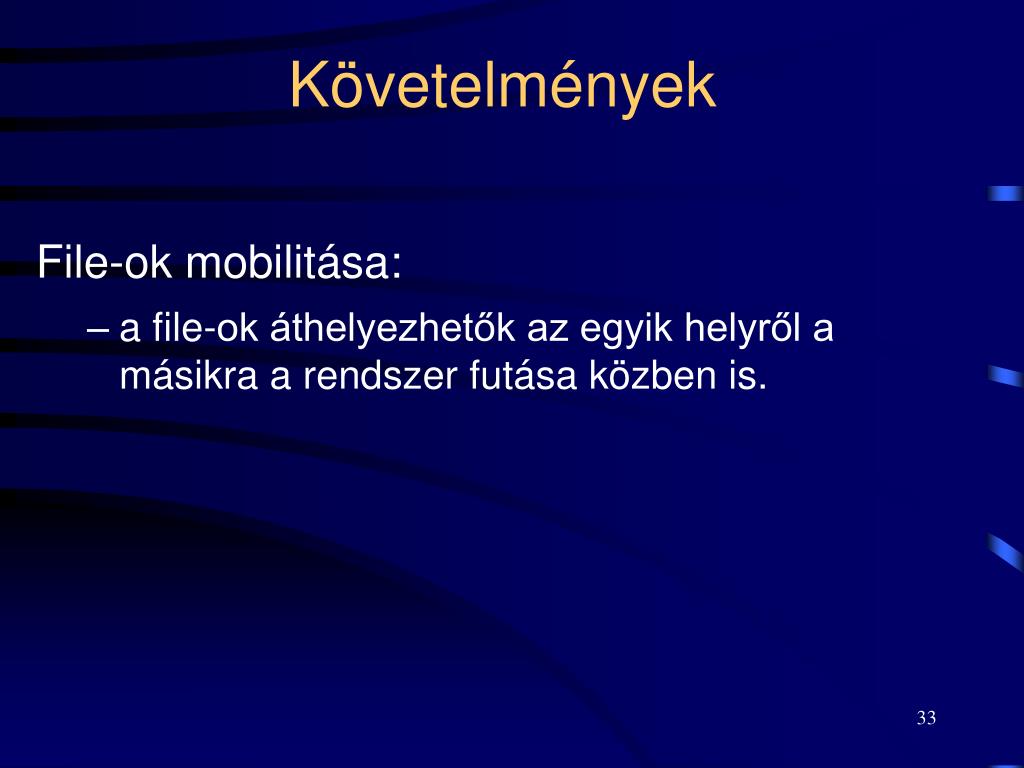 Követelmények

File-ok mobilitása:

– a file-ok áthelyezhetők az egyik helyről a másikra a rendszer futása közben is.

33